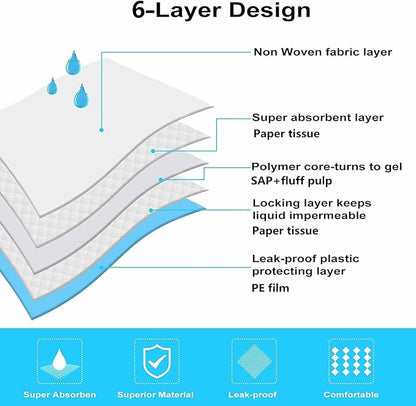 6-Layer Design

Non Woven fabric layer

Super absorbent layer
Paper tissue

Polymer core-turns to gel
SAP+fluff pulp

Locking layer keeps liquid impermeable
Paper tissue

Leak-proof plastic protecting layer
PE film

Super Absorben

Superior Material

Leak-proof

Comfortable